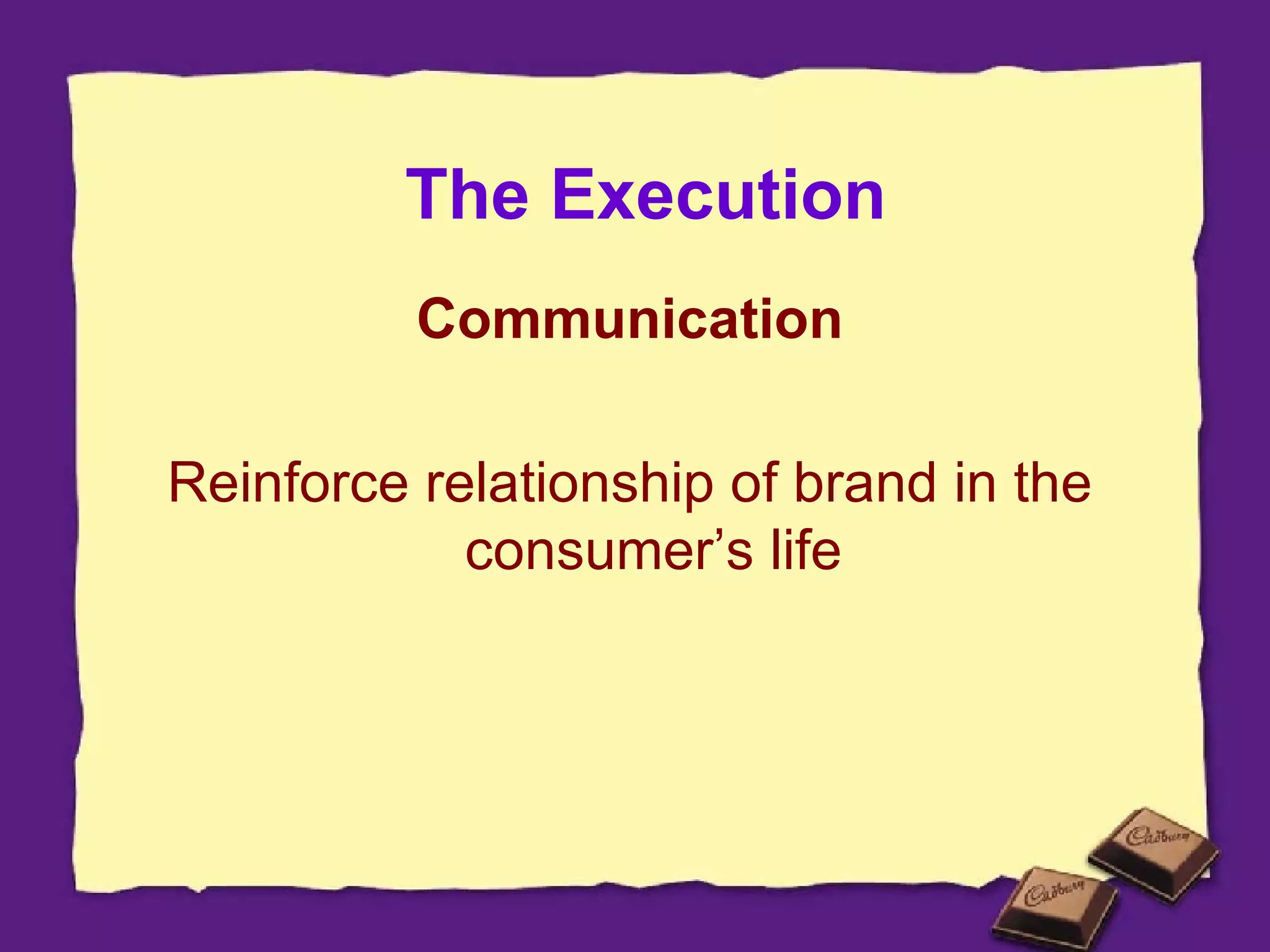 The Execution

Communication

Reinforce relationship of brand in the consumer’s life

Cadbury

Cadbury